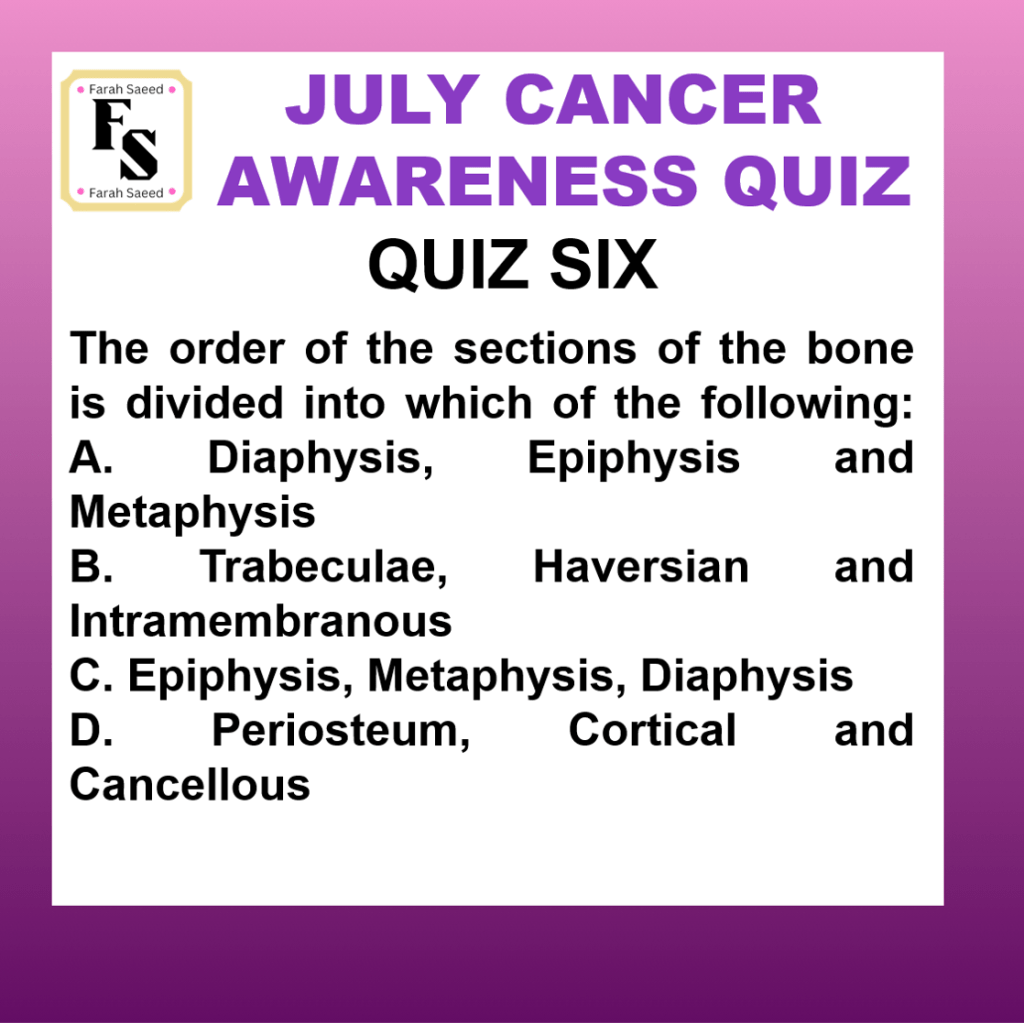 Farah Saeed
FS
Farah Saeed

JULY CANCER AWARENESS QUIZ

QUIZ SIX

The order of the sections of the bone is divided into which of the following:
A. Diaphysis, Epiphysis and Metaphysis
B. Trabeculae, Haversian and Intramembranous
C. Epiphysis, Metaphysis, Diaphysis
D. Periosteum, Cortical and Cancellous